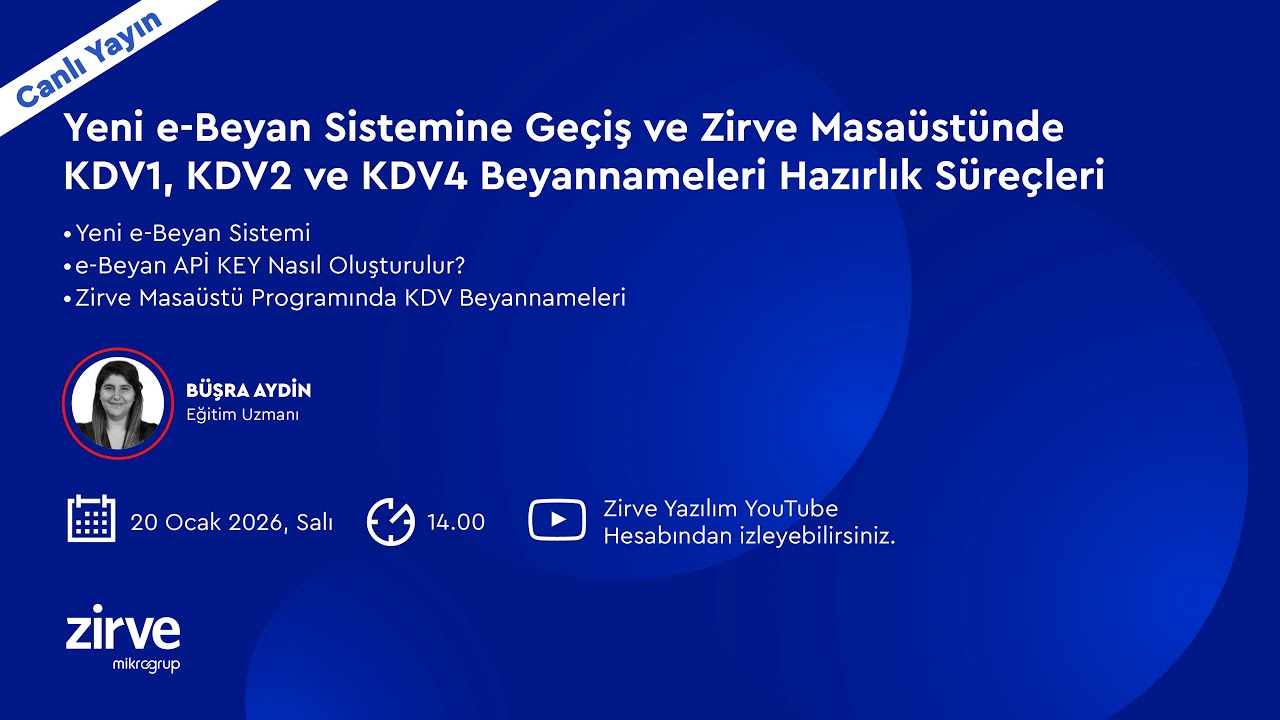 Canlı Yayın

Yeni e-Beyan Sistemine Geçiş ve Zirve Masaüstünde KDV1, KDV2 ve KDV4 Beyannameleri Hazırlık Süreçleri

• Yeni e-Beyan Sistemi
• e-Beyan APİ KEY Nasıl Oluşturulur?
• Zirve Masaüstü Programında KDV Beyannameleri

BÜŞRA AYDİN
Eğitim Uzmanı

20 Ocak 2026, Salı

14.00

Zirve Yazılım YouTube Hesabından izleyebilirsiniz.

zirve
mikrogrup